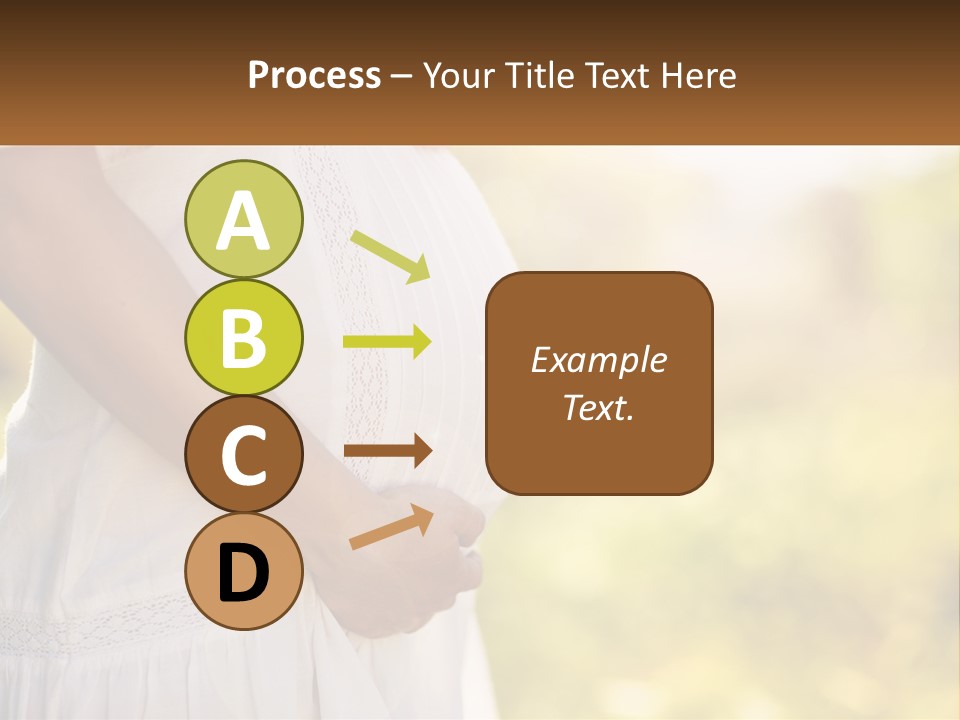 Process – Your Title Text Here

A

B

C

D

Example Text.